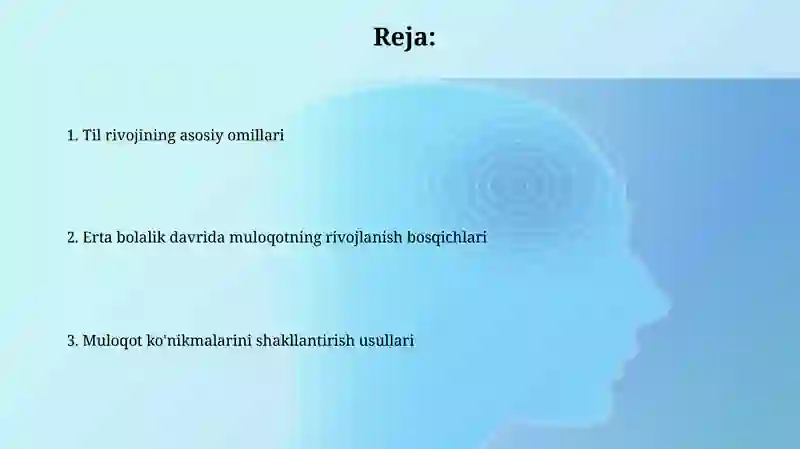 Reja:

1. Til rivojining asosiy omillari

2. Erta bolalik davrida muloqotning rivojlanish bosqichlari

3. Muloqot ko'nikmalarini shakllantirish usullari